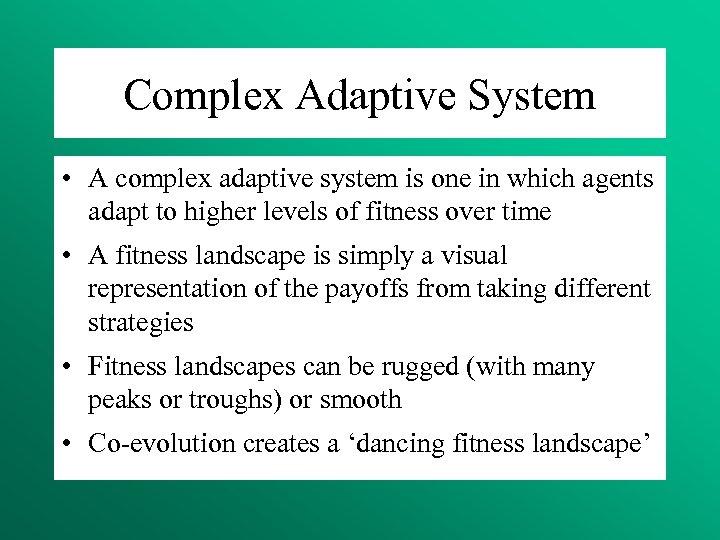 Complex Adaptive System

• A complex adaptive system is one in which agents adapt to higher levels of fitness over time

• A fitness landscape is simply a visual representation of the payoffs from taking different strategies

• Fitness landscapes can be rugged (with many peaks or troughs) or smooth

• Co-evolution creates a ‘dancing fitness landscape’